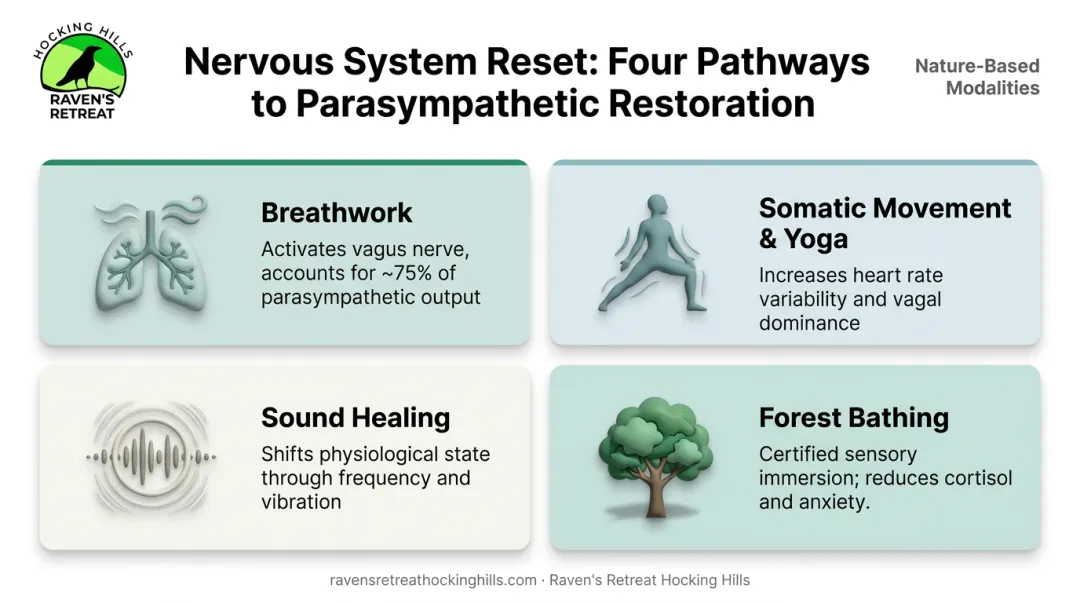 HOCKING HILLS
RAVEN'S RETREAT

Nervous System Reset: Four Pathways to Parasympathetic Restoration

Nature-Based Modalities

Breathwork
Activates vagus nerve, accounts for ~75% of parasympathetic output

Somatic Movement & Yoga
Increases heart rate variability and vagal dominance

Sound Healing
Shifts physiological state through frequency and vibration

Forest Bathing
Certified sensory immersion; reduces cortisol and anxiety.

ravensretreathockinghills.com · Raven's Retreat Hocking Hills